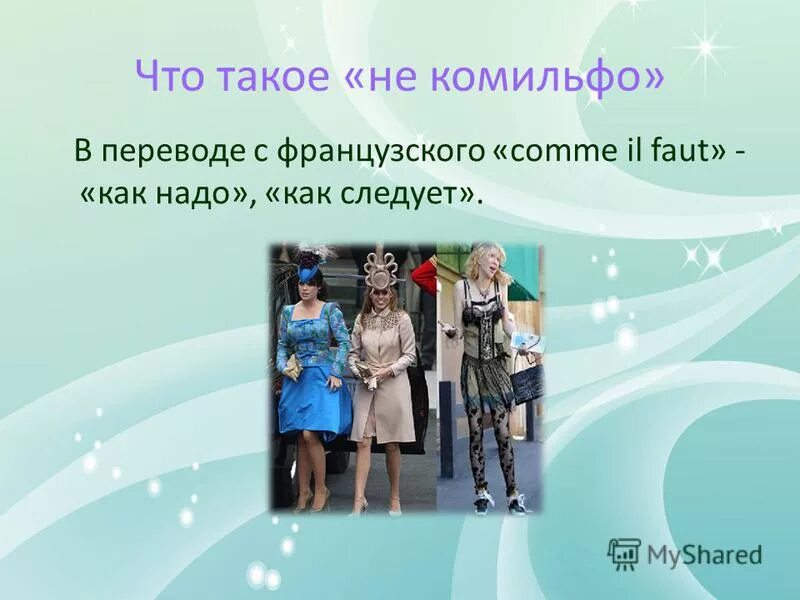 Что такое «не комильфо»

В переводе с французского «comme il faut» - «как надо», «как следует».

MyShared